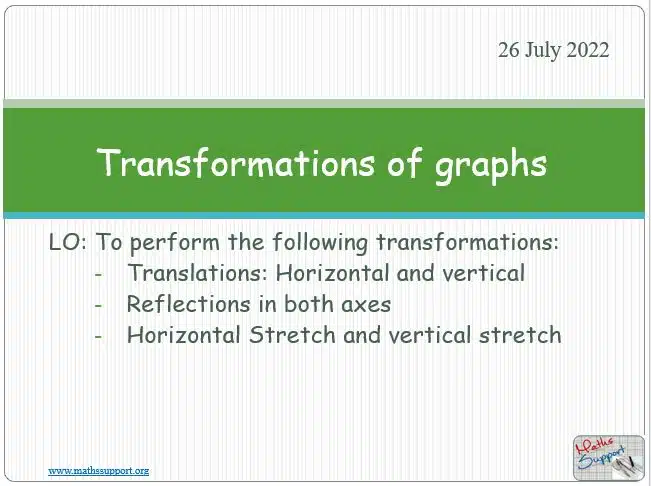 26 July 2022

Transformations of graphs

LO: To perform the following transformations:
- Translations: Horizontal and vertical
- Reflections in both axes
- Horizontal Stretch and vertical stretch

www.mathssupport.org

Maths Support